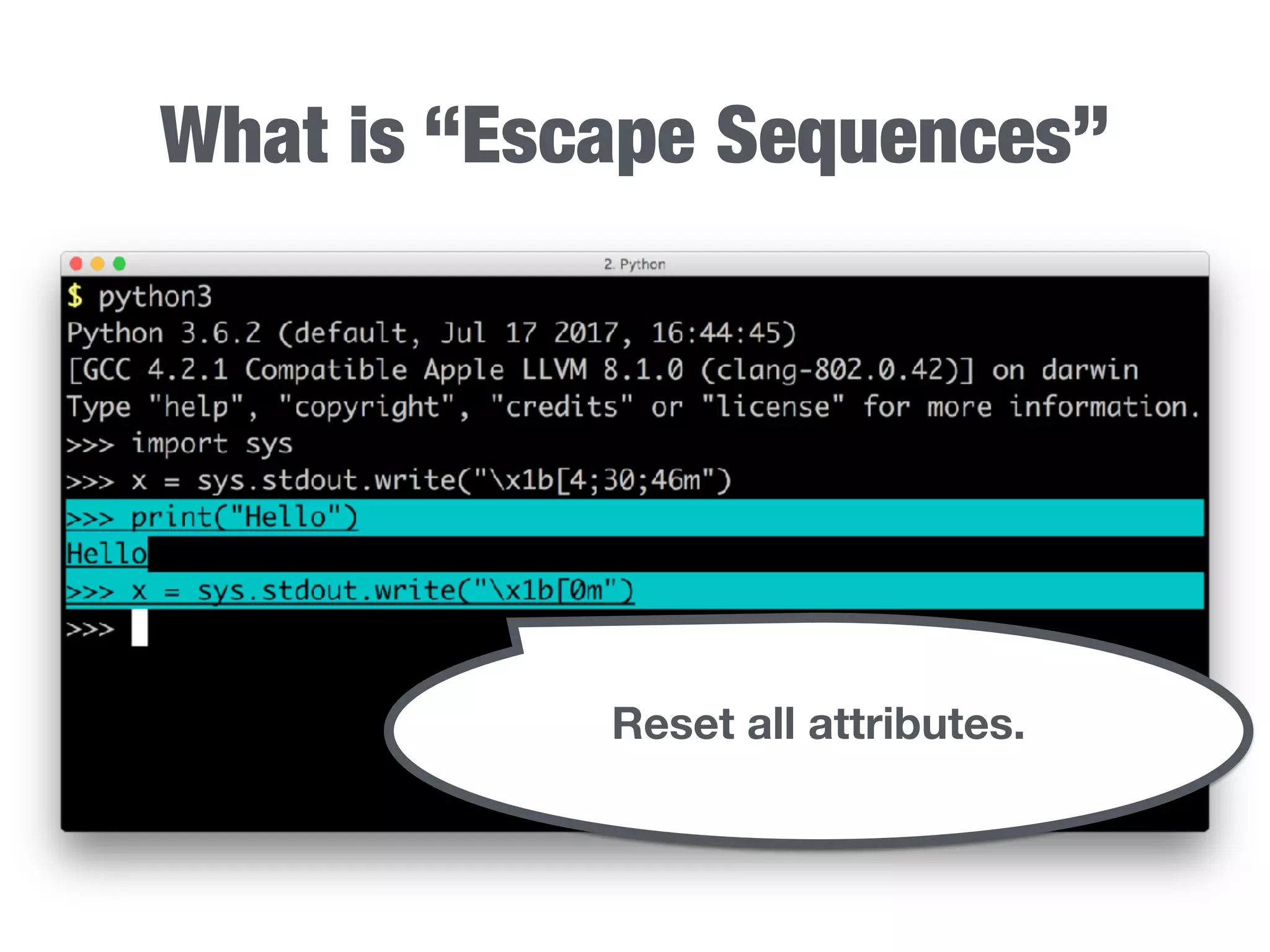 What is “Escape Sequences”

2. Python

$ python3
Python 3.6.2 (default, Jul 17 2017, 16:44:45)
[GCC 4.2.1 Compatible Apple LLVM 8.1.0 (clang-802.0.42)] on darwin
Type "help", "copyright", "credits" or "license" for more information.
>>> import sys
>>> x = sys.stdout.write("\x1b[4;30;46m")
>>> print("Hello")
Hello
>>> x = sys.stdout.write("\x1b[0m")
>>>

Reset all attributes.